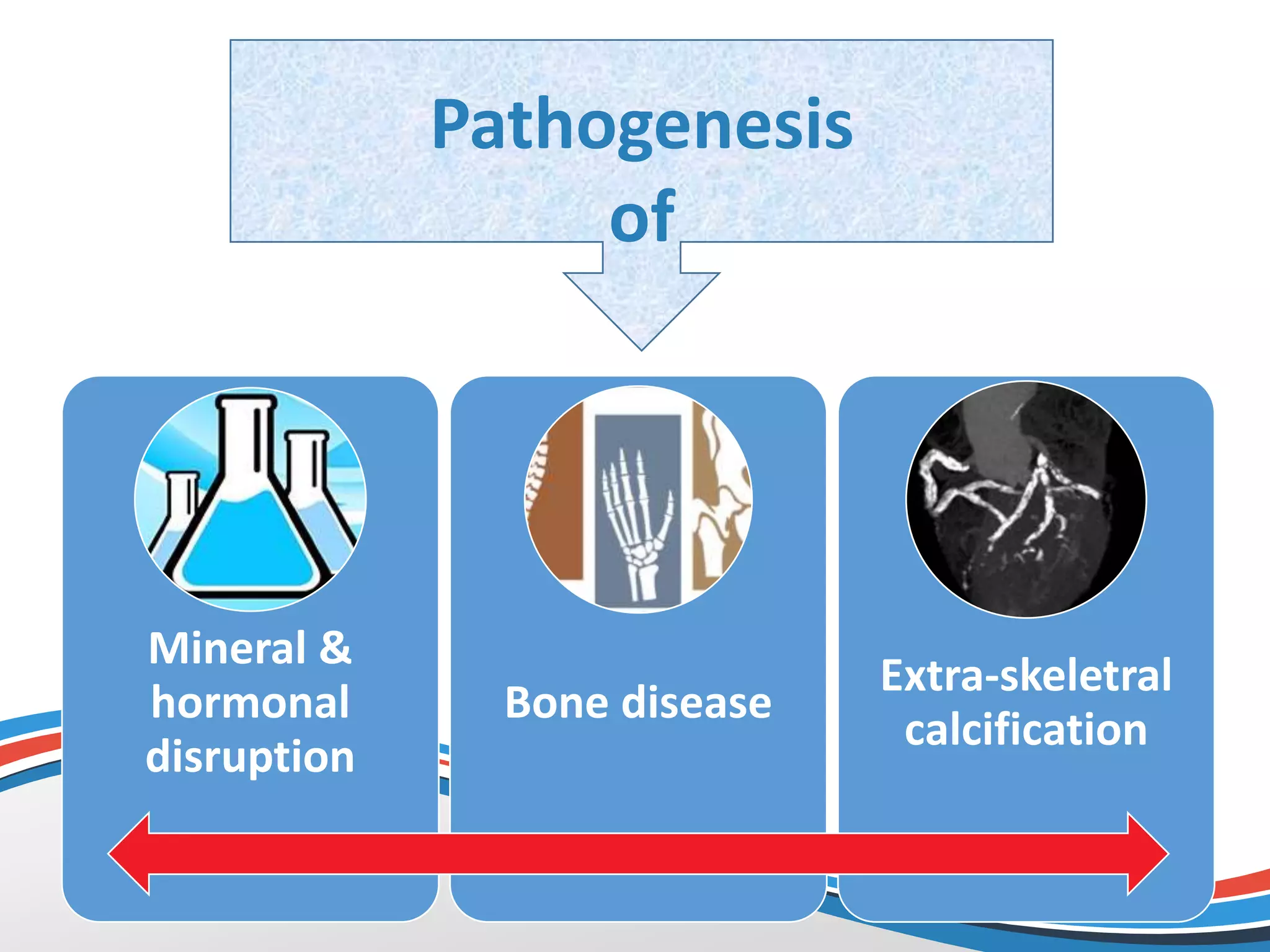 Pathogenesis of

Mineral & hormonal disruption

Bone disease

Extra-skeletral calcification